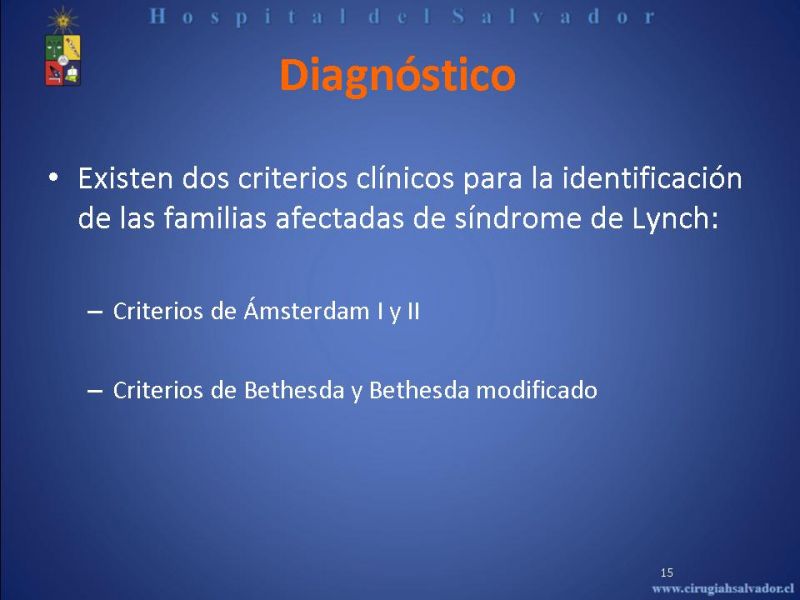 Hospital del Salvador

Diagnóstico

• Existen dos criterios clínicos para la identificación de las familias afectadas de síndrome de Lynch:

– Criterios de Ámsterdam I y II

– Criterios de Bethesda y Bethesda modificado

15

www.cirugiahsalvador.cl